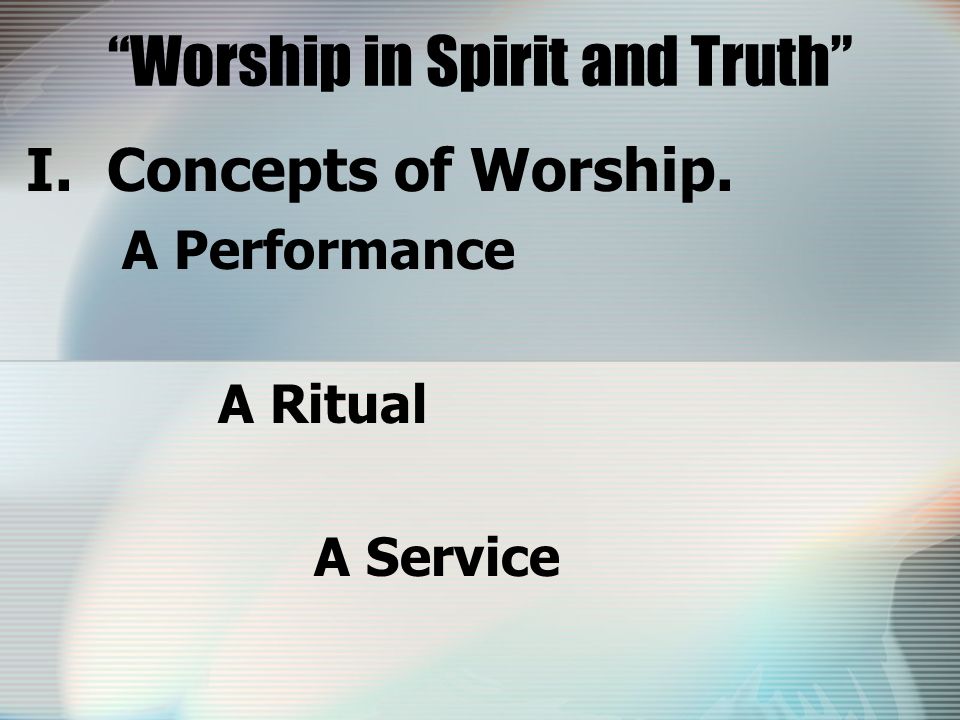 “Worship in Spirit and Truth”

I. Concepts of Worship.

A Performance

A Ritual

A Service